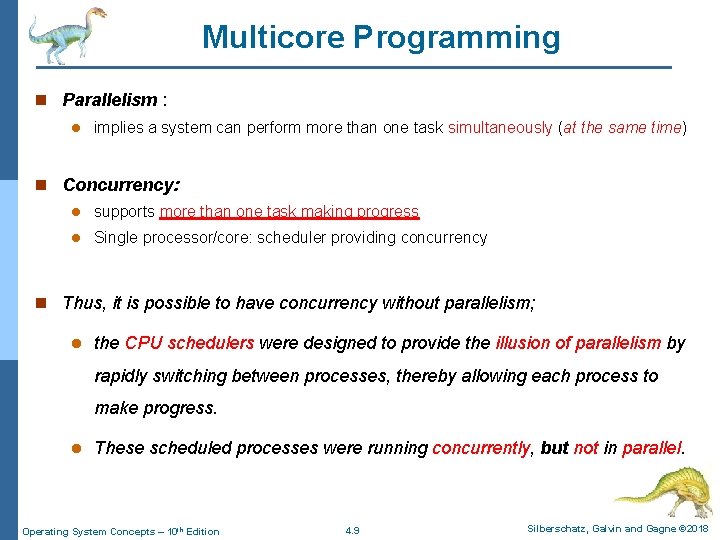 Multicore Programming

Parallelism :

implies a system can perform more than one task simultaneously (at the same time)

Concurrency:

supports more than one task making progress

Single processor/core: scheduler providing concurrency

Thus, it is possible to have concurrency without parallelism;

the CPU schedulers were designed to provide the illusion of parallelism by rapidly switching between processes, thereby allowing each process to make progress.

These scheduled processes were running concurrently, but not in parallel.

Operating System Concepts – 10$^{th}$ Edition

4.9

Silberschatz, Galvin and Gagne ©2018